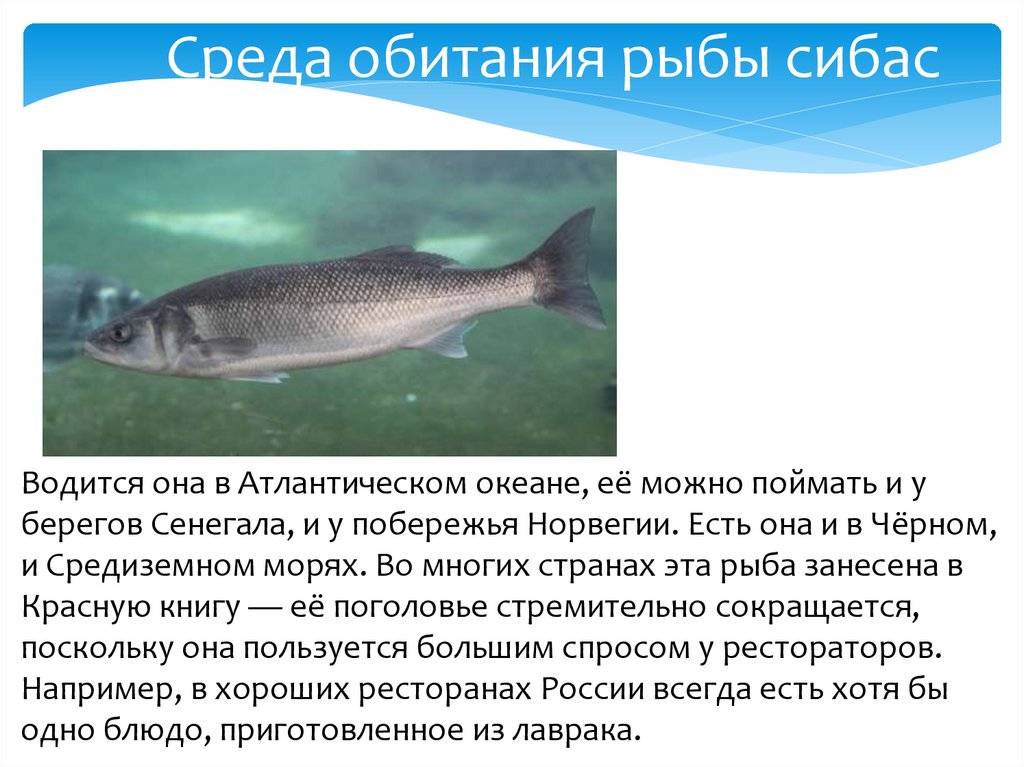 Среда обитания рыбы сибас

Водится она в Атлантическом океане, её можно поймать и у берегов Сенегала, и у побережья Норвегии. Есть она и в Чёрном, и Средиземном морях. Во многих странах эта рыба занесена в Красную книгу — её поголовье стремительно сокращается, поскольку она пользуется большим спросом у рестораторов. Например, в хороших ресторанах России всегда есть хотя бы одно блюдо, приготовленное из лаврака.